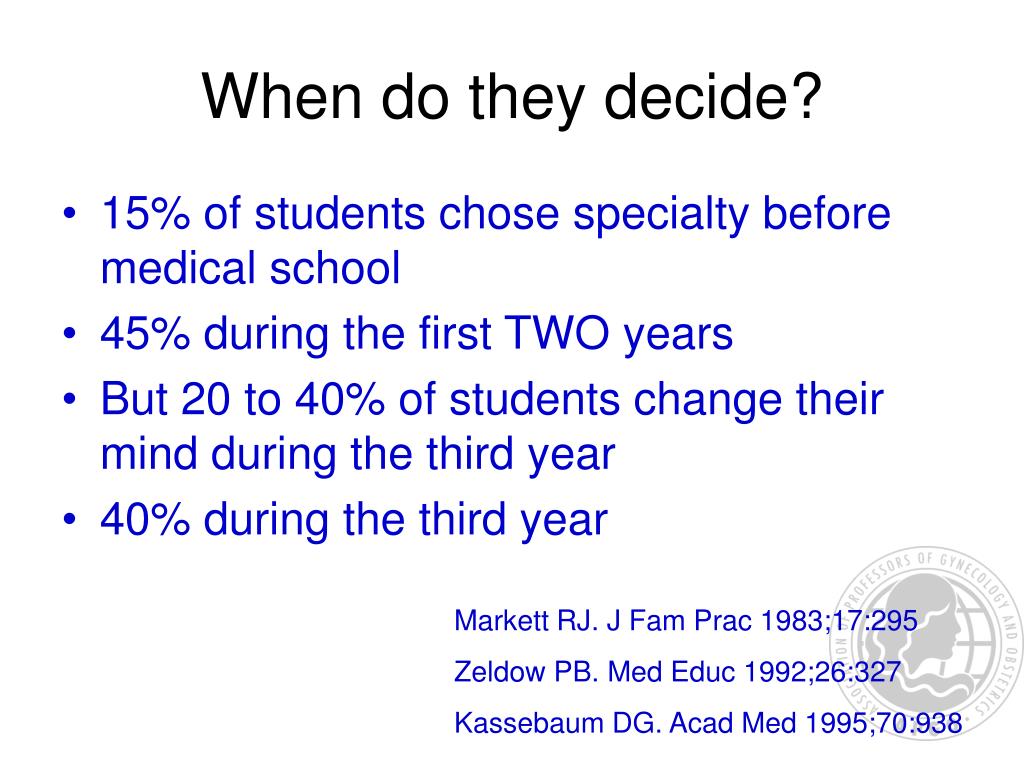 When do they decide?

• 15% of students chose specialty before medical school
• 45% during the first TWO years
• But 20 to 40% of students change their mind during the third year
• 40% during the third year

Markett RJ. J Fam Prac 1983;17:295
Zeldow PB. Med Educ 1992;26:327
Kassebaum DG. Acad Med 1995;70:938

ASSOCIATION OF PROFESSORS OF GYNECOLOGY AND OBSTETRICS